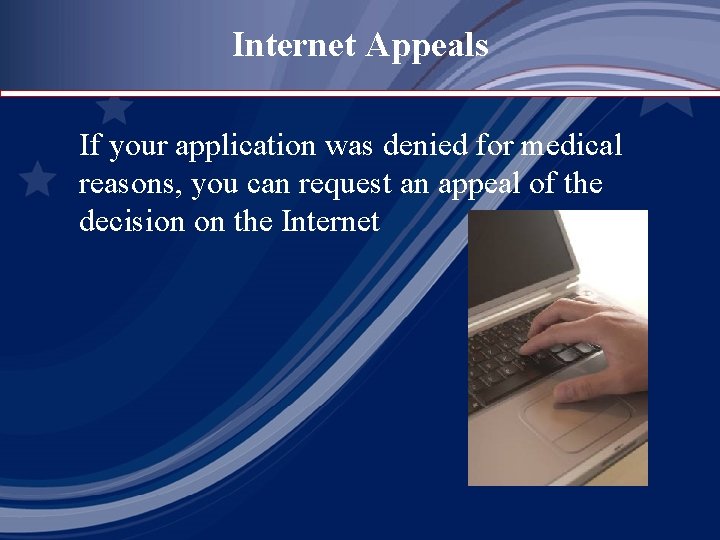 Internet Appeals

If your application was denied for medical reasons, you can request an appeal of the decision on the Internet